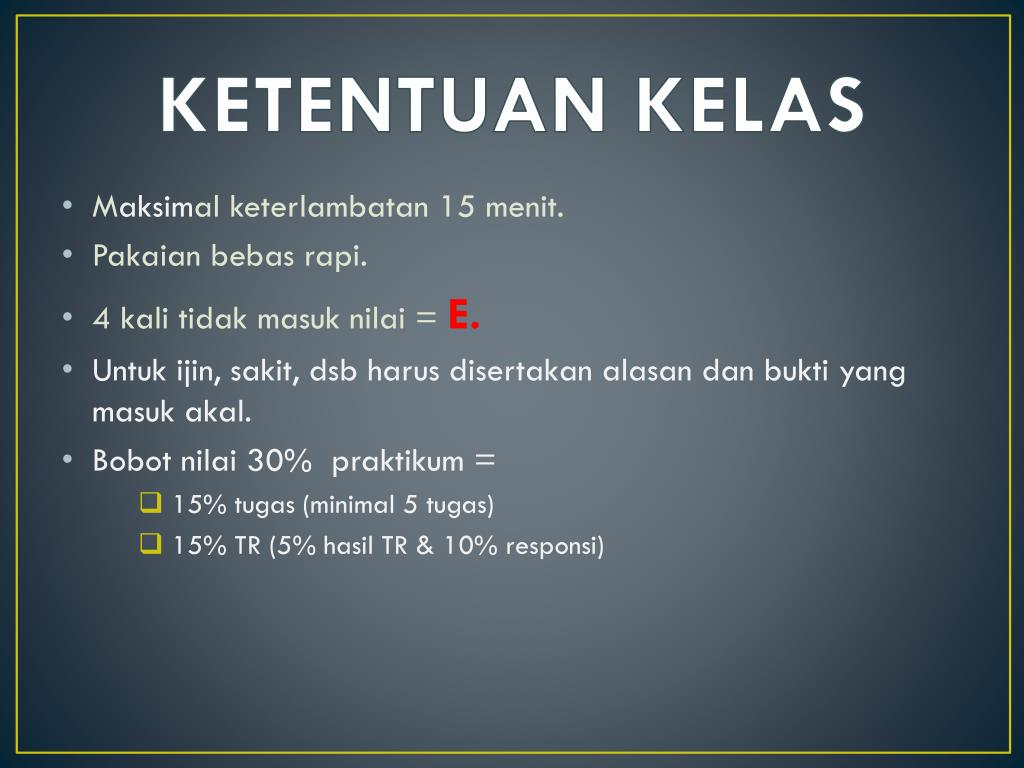 KETENTUAN KELAS

• Maksimal keterlambatan 15 menit.
• Pakaian bebas rapi.
• 4 kali tidak masuk nilai = E.
• Untuk ijin, sakit, dsb harus disertakan alasan dan bukti yang masuk akal.
• Bobot nilai 30% praktikum =
  ❑ 15% tugas (minimal 5 tugas)
  ❑ 15% TR (5% hasil TR & 10% responsi)